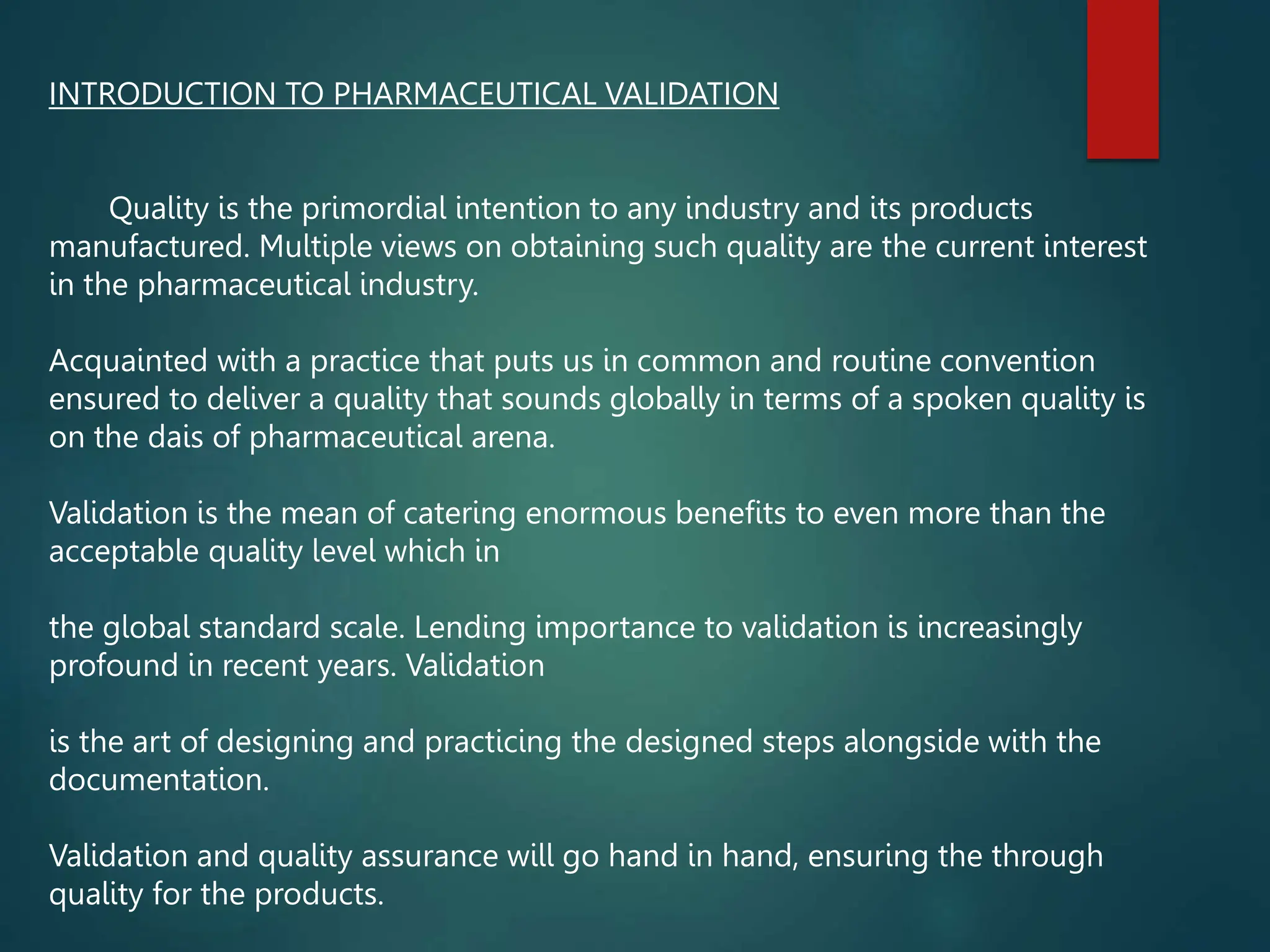 INTRODUCTION TO PHARMACEUTICAL VALIDATION

Quality is the primordial intention to any industry and its products manufactured. Multiple views on obtaining such quality are the current interest in the pharmaceutical industry.

Acquainted with a practice that puts us in common and routine convention ensured to deliver a quality that sounds globally in terms of a spoken quality is on the dais of pharmaceutical arena.

Validation is the mean of catering enormous benefits to even more than the acceptable quality level which in

the global standard scale. Lending importance to validation is increasingly profound in recent years. Validation

is the art of designing and practicing the designed steps alongside with the documentation.

Validation and quality assurance will go hand in hand, ensuring the through quality for the products.